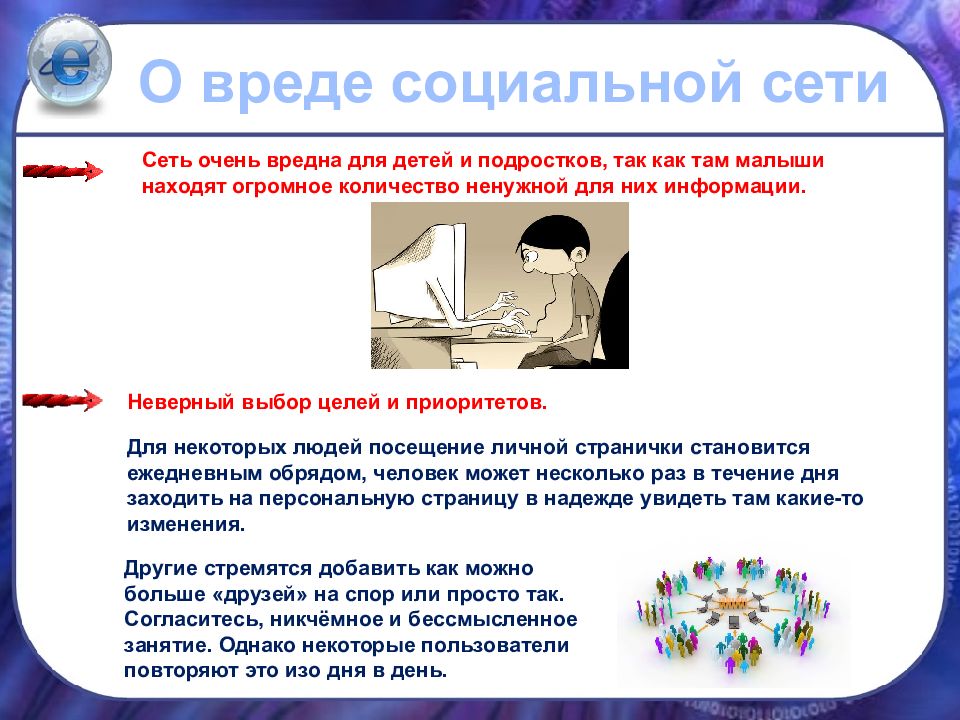 О вреде социальной сети

Сеть очень вредна для детей и подростков, так как там малыши находят огромное количество ненужной для них информации.

Неверный выбор целей и приоритетов.

Для некоторых людей посещение личной странички становится ежедневным обрядом, человек может несколько раз в течение дня заходить на персональную страницу в надежде увидеть там какие-то изменения.

Другие стремятся добавить как можно больше «друзей» на спор или просто так. Согласитесь, никчёмное и бессмысленное занятие. Однако некоторые пользователи повторяют это изо дня в день.